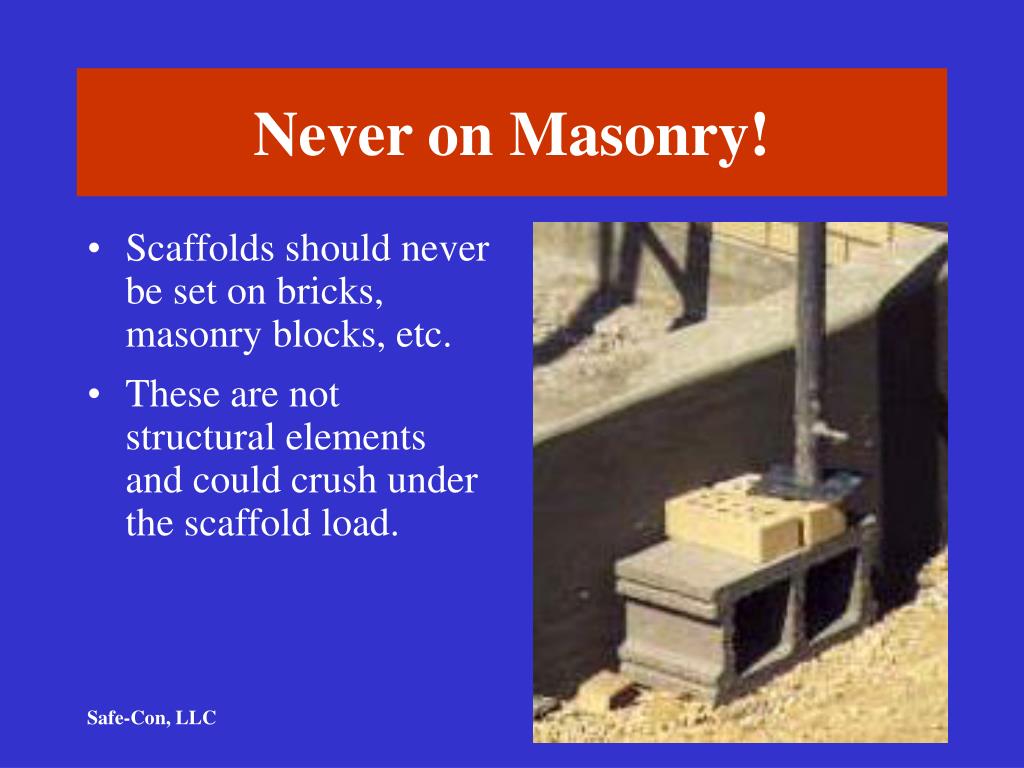 Never on Masonry!

• Scaffolds should never be set on bricks, masonry blocks, etc.

• These are not structural elements and could crush under the scaffold load.

Safe-Con, LLC